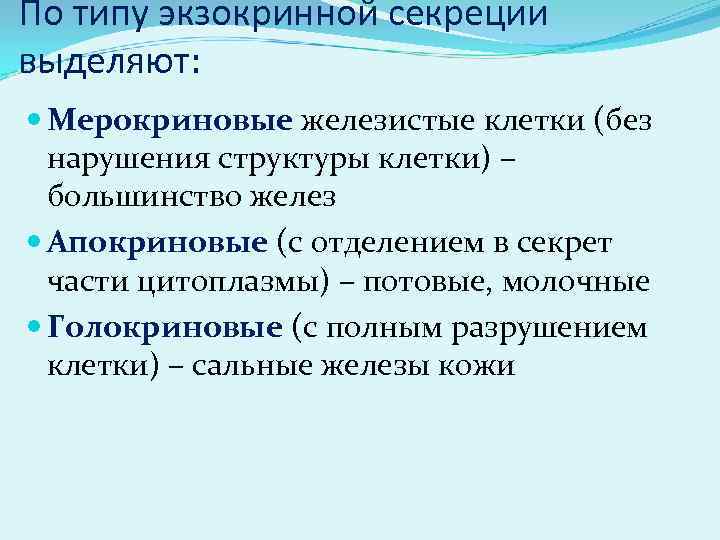 По типу экзокринной секреции выделяют:

Мерокриновые железистые клетки (без нарушения структуры клетки) – большинство желез

Апокриновые (с отделением в секрет части цитоплазмы) – потовые, молочные

Голокриновые (с полным разрушением клетки) – сальные железы кожи